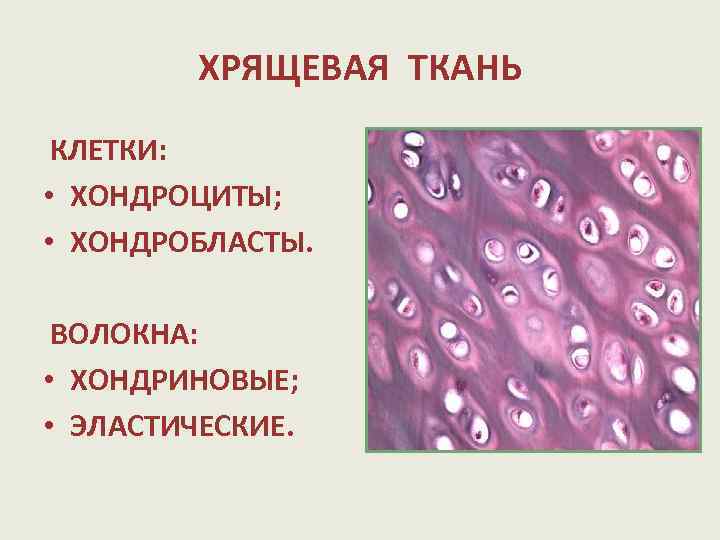 ХРЯЩЕВАЯ ТКАНЬ

КЛЕТКИ:
• ХОНДРОЦИТЫ;
• ХОНДРОБЛАСТЫ.

ВОЛОКНА:
• ХОНДРИНОВЫЕ;
• ЭЛАСТИЧЕСКИЕ.